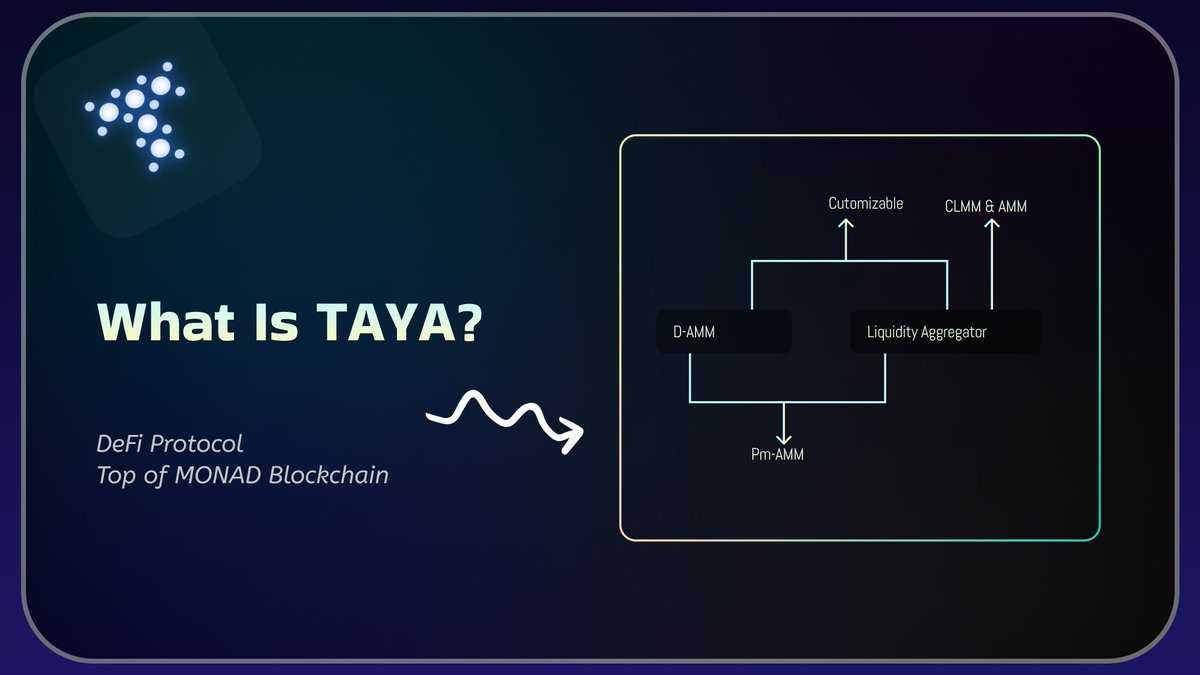 What Is TAYA?

DeFi Protocol
Top of MONAD Blockchain

Cutomizable

CLMM & AMM

D-AMM

Liquidity Aggregator

Pm-AMM